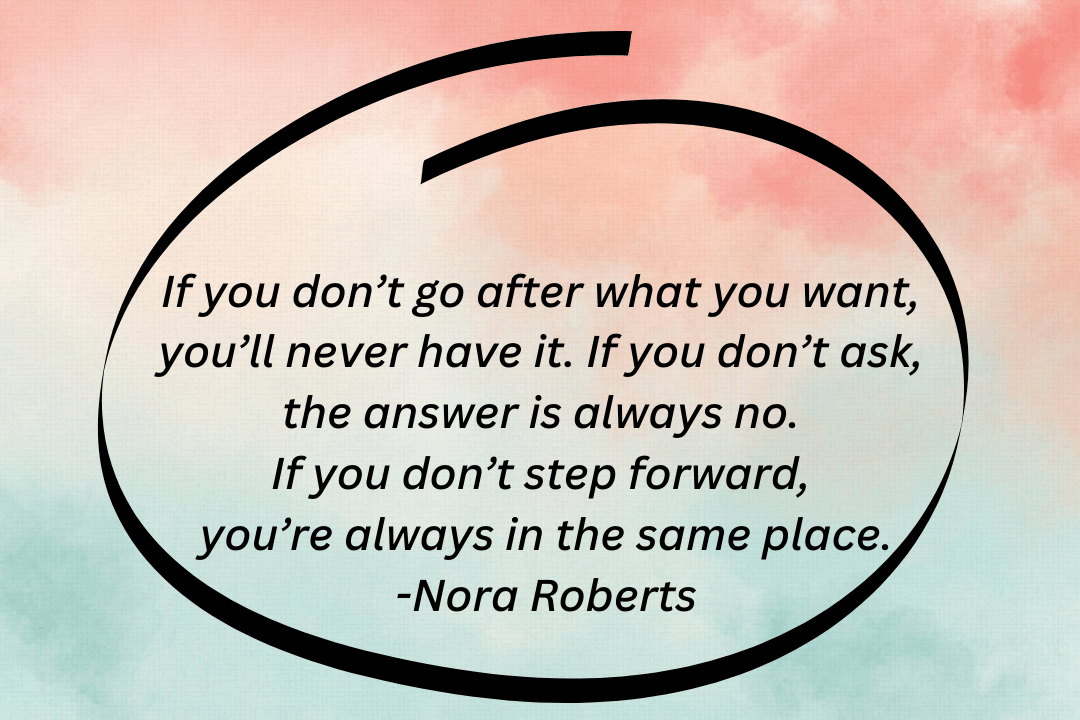 If you don’t go after what you want, you’ll never have it. If you don’t ask, the answer is always no.
If you don’t step forward, you’re always in the same place.
-Nora Roberts